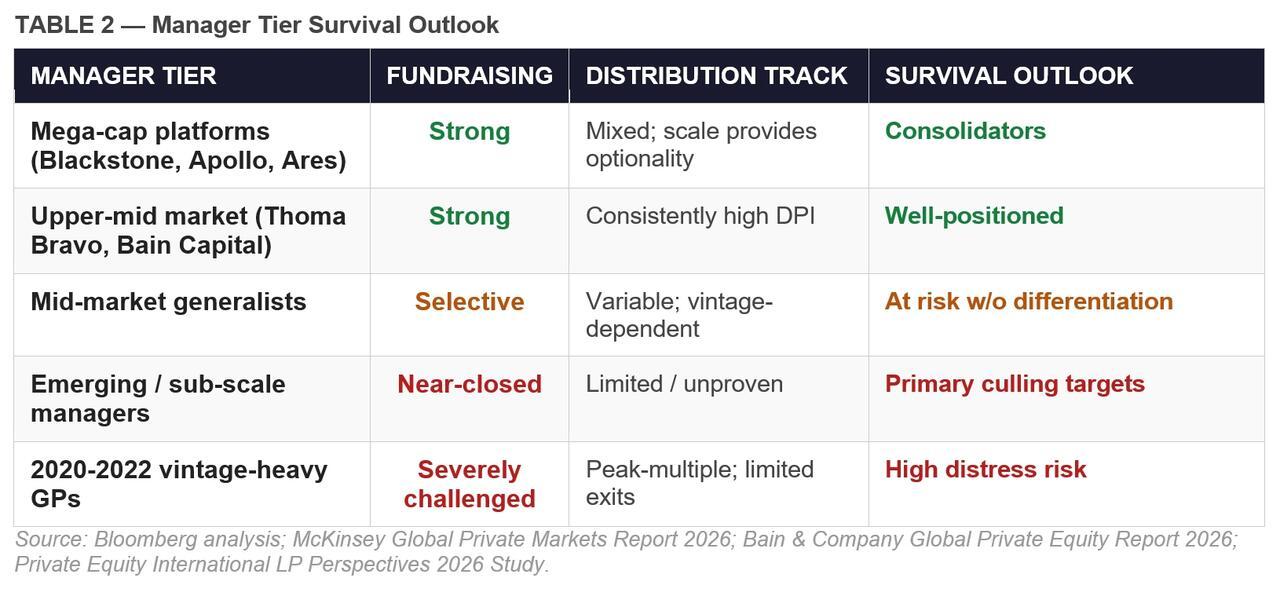 TABLE 2 — Manager Tier Survival Outlook

| MANAGER TIER | FUNDRAISING | DISTRIBUTION TRACK | SURVIVAL OUTLOOK |
|---|---|---|---|
| Mega-cap platforms (Blackstone, Apollo, Ares) | Strong | Mixed; scale provides optionality | Consolidators |
| Upper-mid market (Thoma Bravo, Bain Capital) | Strong | Consistently high DPI | Well-positioned |
| Mid-market generalists | Selective | Variable; vintage-dependent | At risk w/o differentiation |
| Emerging / sub-scale managers | Near-closed | Limited / unproven | Primary culling targets |
| 2020-2022 vintage-heavy GPs | Severely challenged | Peak-multiple; limited exits | High distress risk |

Source: Bloomberg analysis; McKinsey Global Private Markets Report 2026; Bain & Company Global Private Equity Report 2026; Private Equity International LP Perspectives 2026 Study.